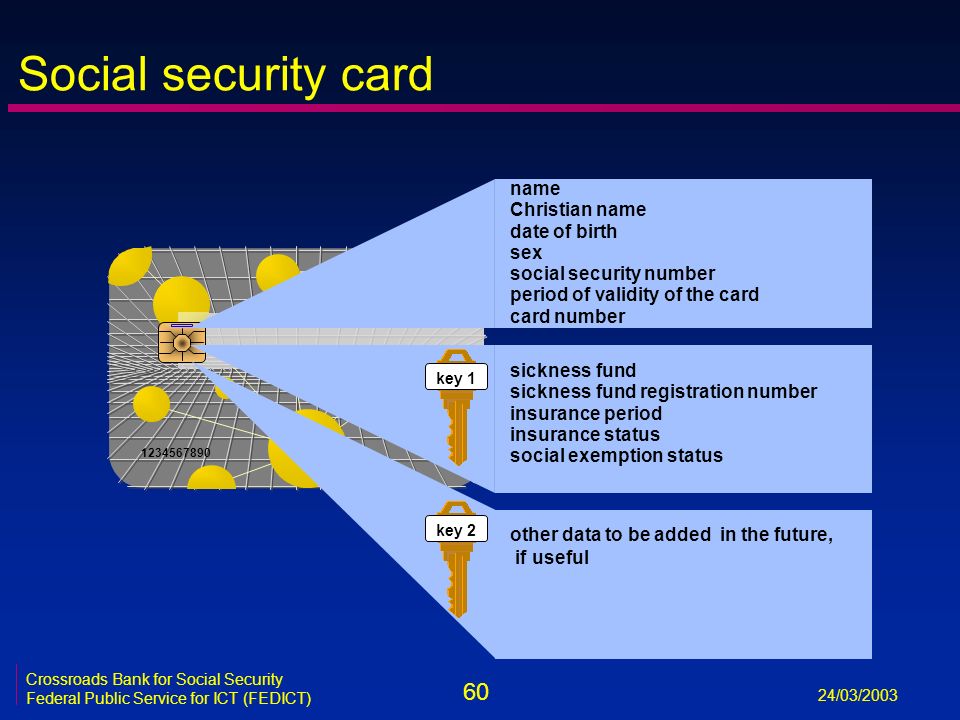 Social security card

1234567890

name
Christian name
date of birth
sex
social security number
period of validity of the card
card number

key 1

sickness fund
sickness fund registration number
insurance period
insurance status
social exemption status

key 2

other data to be added in the future, if useful

Crossroads Bank for Social Security
Federal Public Service for ICT (FEDICT)

60

24/03/2003